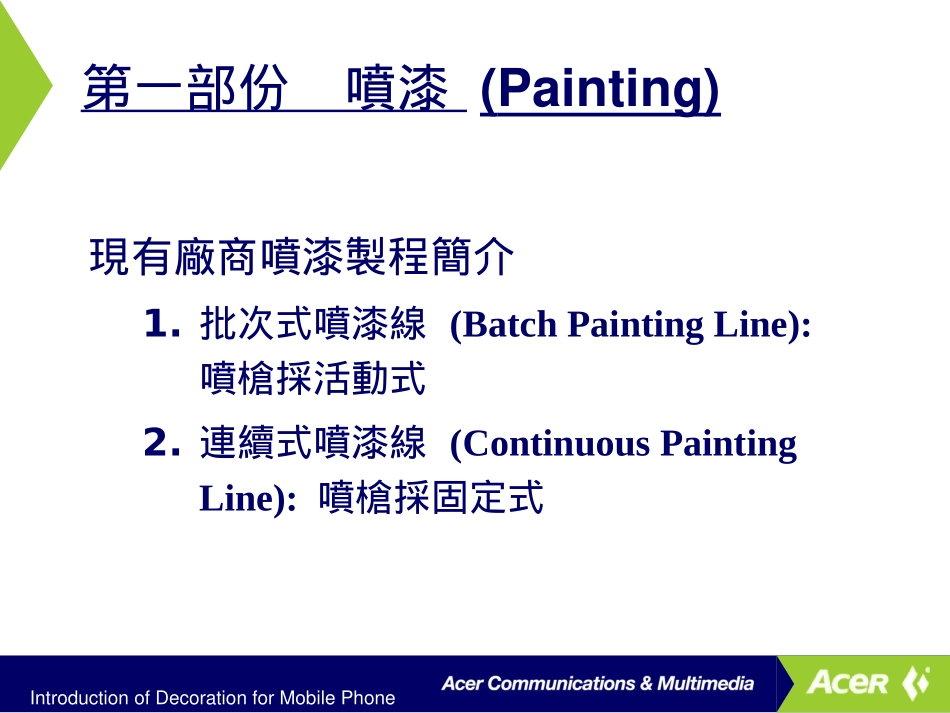 第一部份　噴漆 (Painting)

現有廠商噴漆製程簡介

1. 批次式噴漆線 (Batch Painting Line): 噴槍採活動式

2. 連續式噴漆線 (Continuous Painting Line): 噴槍採固定式

Introduction of Decoration for Mobile Phone

Acer Communications & Multimedia

ACER